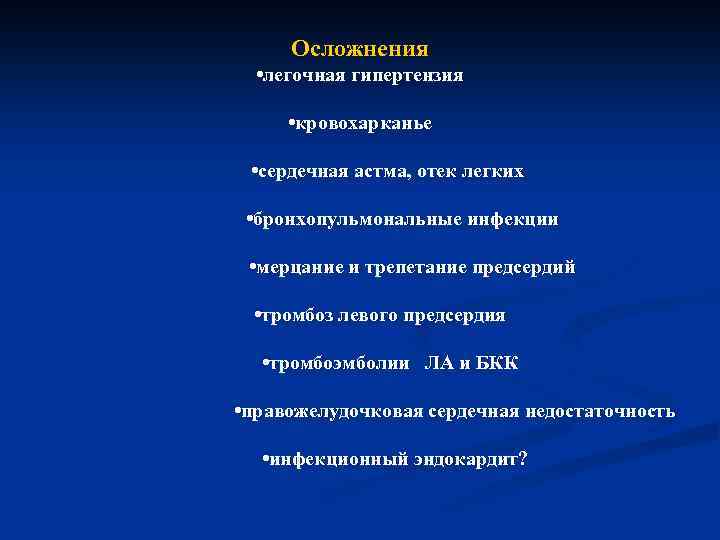 Осложнения

•легочная гипертензия

•кровохарканье

•сердечная астма, отек легких

•бронхопульмональные инфекции

•мерцание и трепетание предсердий

•тромбоз левого предсердия

•тромбоэмболии ЛА и БКК

•правожелудочковая сердечная недостаточность

•инфекционный эндокардит?